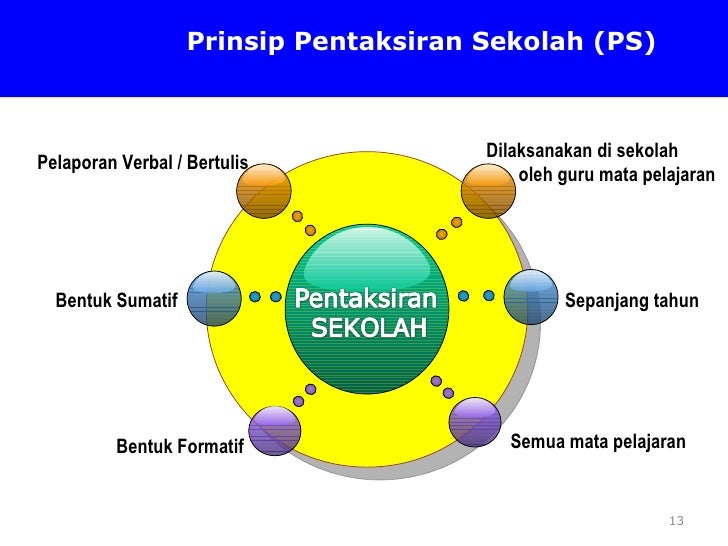 Prinsip Pentaksiran Sekolah (PS)

Pelaporan Verbal / Bertulis

Dilaksanakan di sekolah oleh guru mata pelajaran

Bentuk Sumatif

Pentaksiran SEKOLAH

Sepanjang tahun

Bentuk Formatif

Semua mata pelajaran

13